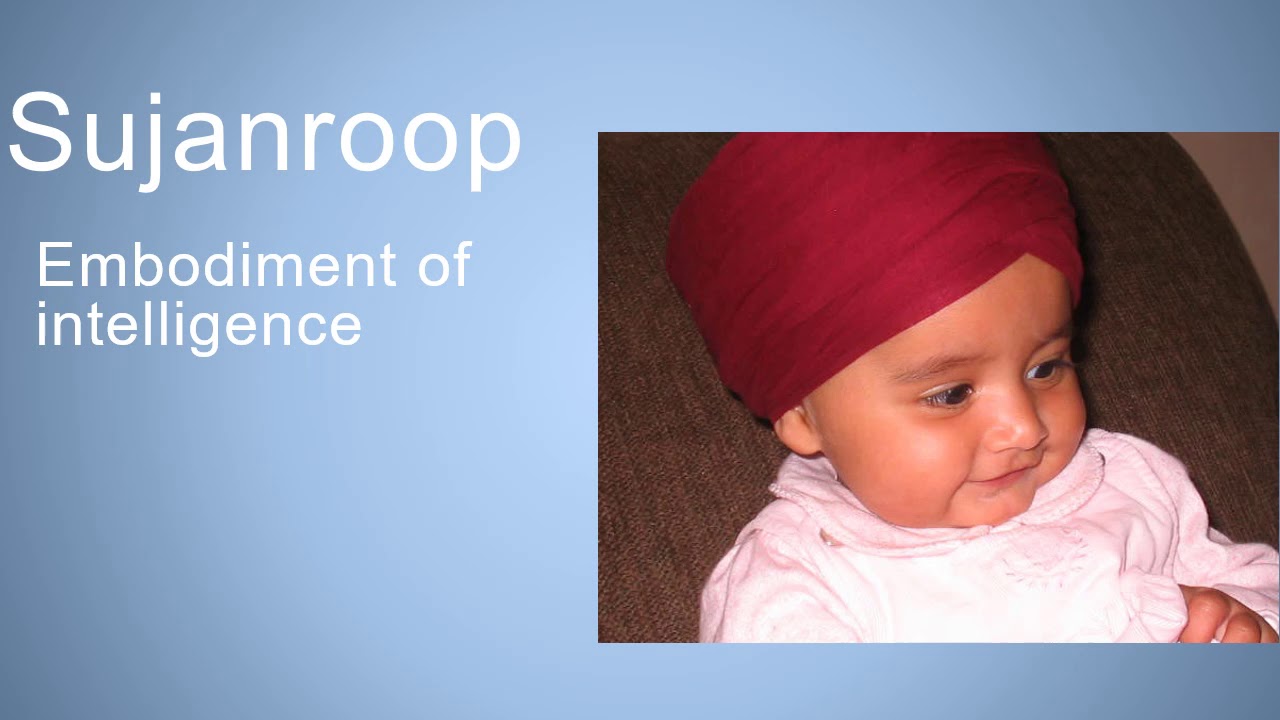 Sujanroop

Embodiment of intelligence